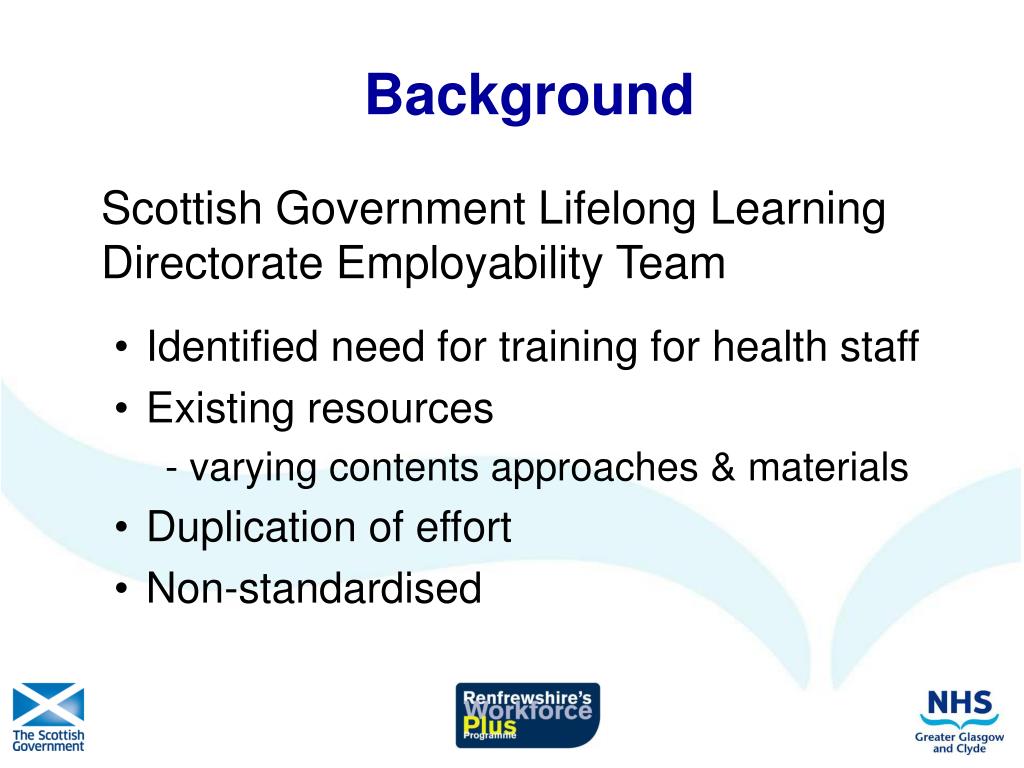 Background

Scottish Government Lifelong Learning Directorate Employability Team

• Identified need for training for health staff
• Existing resources
- varying contents approaches & materials
• Duplication of effort
• Non-standardised

The Scottish Government

Renfrewshire's Workforce Plus Programme

NHS Greater Glasgow and Clyde